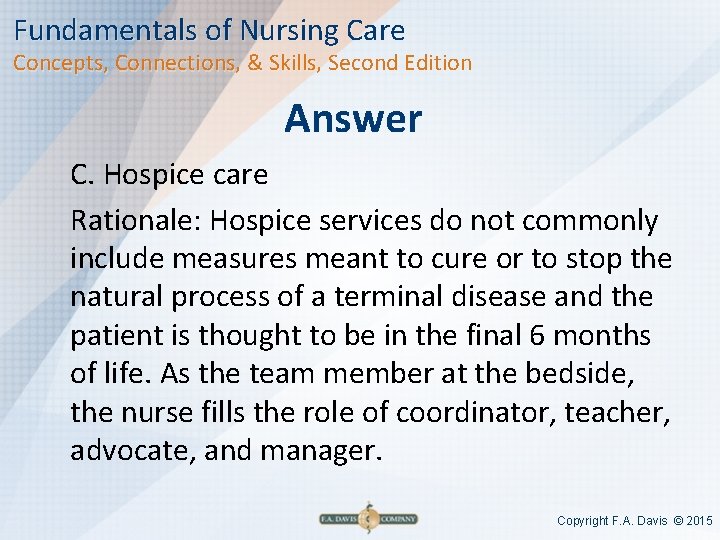 Fundamentals of Nursing Care
Concepts, Connections, & Skills, Second Edition

Answer

C. Hospice care

Rationale: Hospice services do not commonly include measures meant to cure or to stop the natural process of a terminal disease and the patient is thought to be in the final 6 months of life. As the team member at the bedside, the nurse fills the role of coordinator, teacher, advocate, and manager.

F.A. DAVIS COMPANY

Copyright F.A. Davis © 2015